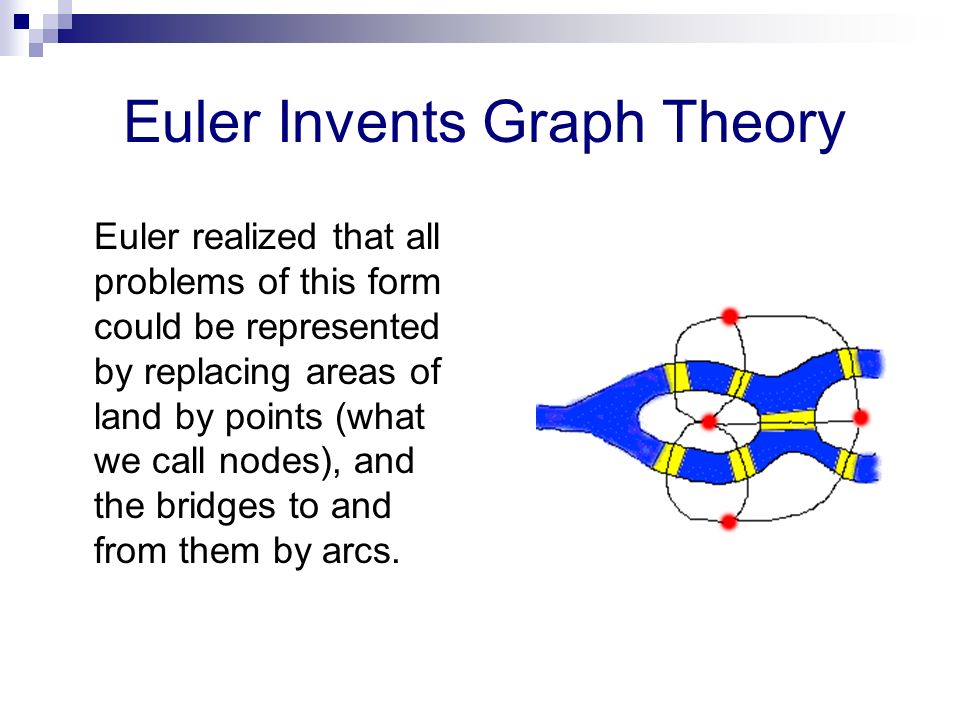 Euler Invents Graph Theory

Euler realized that all problems of this form could be represented by replacing areas of land by points (what we call nodes), and the bridges to and from them by arcs.